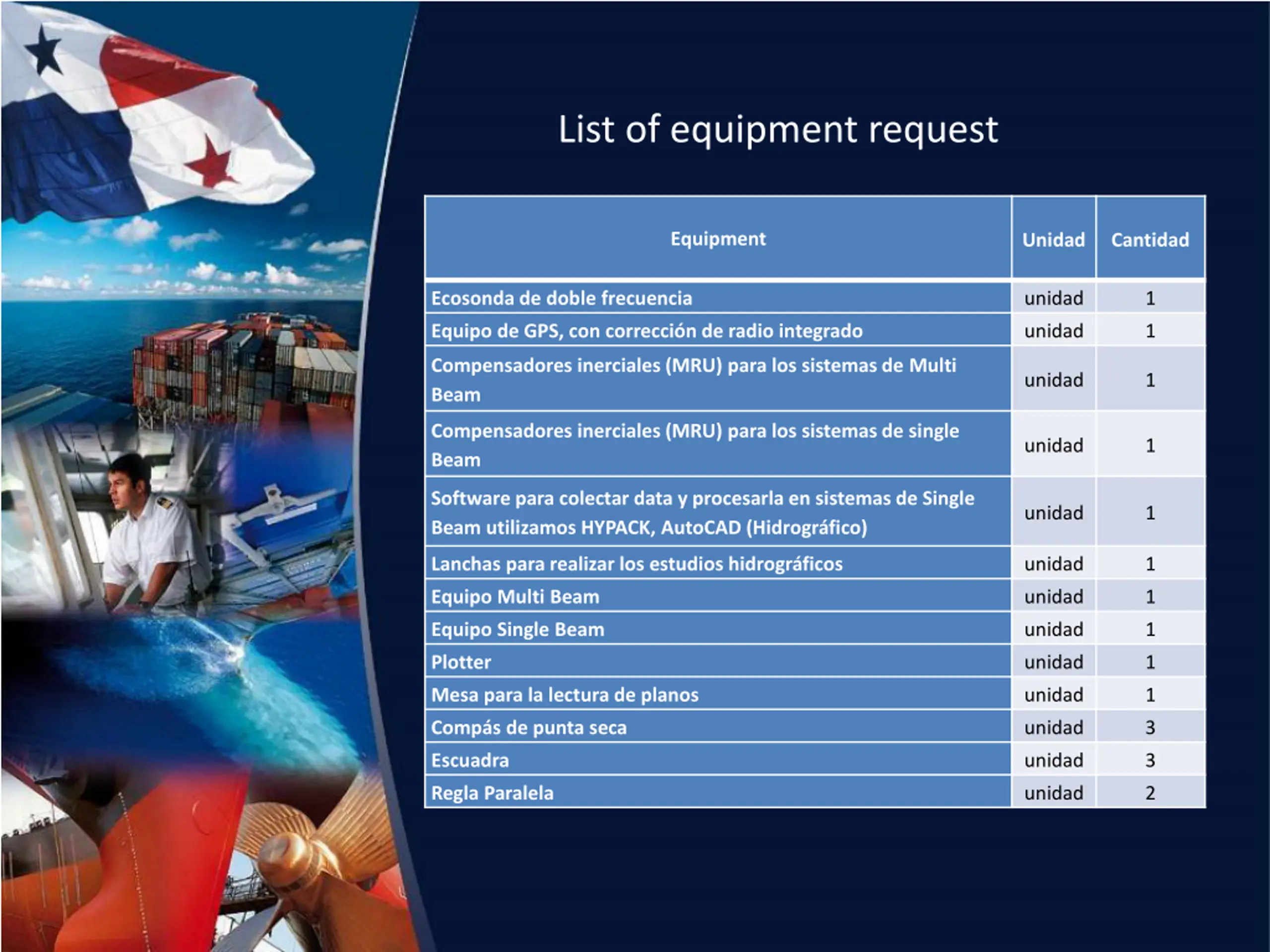 List of equipment request

| Equipment | Unidad | Cantidad |
|---|---|---|
| Ecosonda de doble frecuencia | unidad | 1 |
| Equipo de GPS, con corrección de radio integrado | unidad | 1 |
| Compensadores inerciales (MRU) para los sistemas de Multi Beam | unidad | 1 |
| Compensadores inerciales (MRU) para los sistemas de single Beam | unidad | 1 |
| Software para colectar data y procesarla en sistemas de Single Beam utilizamos HYPACK, AutoCAD (Hidrográfico) | unidad | 1 |
| Lanchas para realizar los estudios hidrográficos | unidad | 1 |
| Equipo Multi Beam | unidad | 1 |
| Equipo Single Beam | unidad | 1 |
| Plotter | unidad | 1 |
| Mesa para la lectura de planos | unidad | 1 |
| Compás de punta seca | unidad | 3 |
| Escuadra | unidad | 3 |
| Regla Paralela | unidad | 2 |